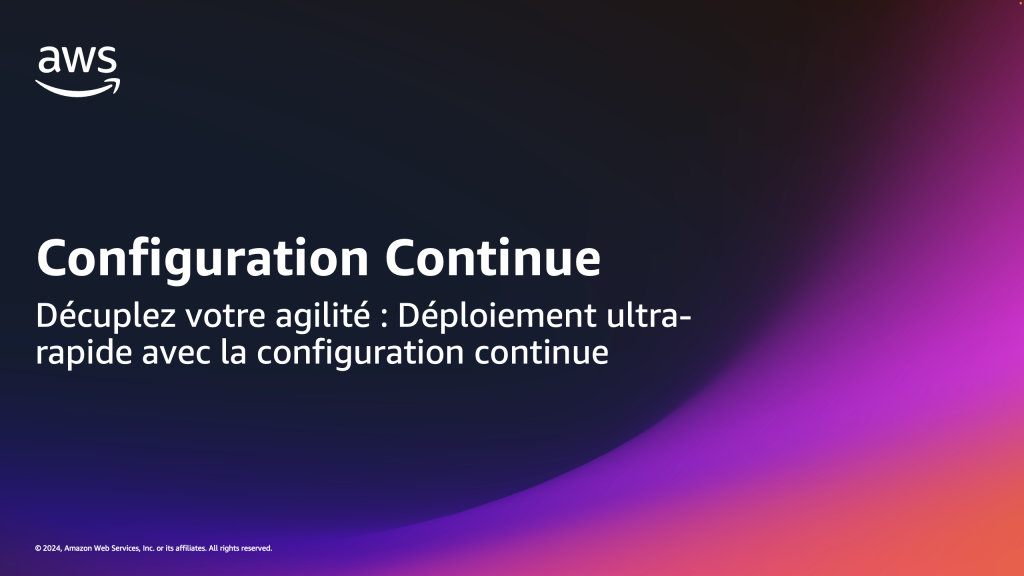 aws

Configuration Continue

Décuplez votre agilité : Déploiement ultra-rapide avec la configuration continue

© 2024, Amazon Web Services, Inc. or its affiliates. All rights reserved.